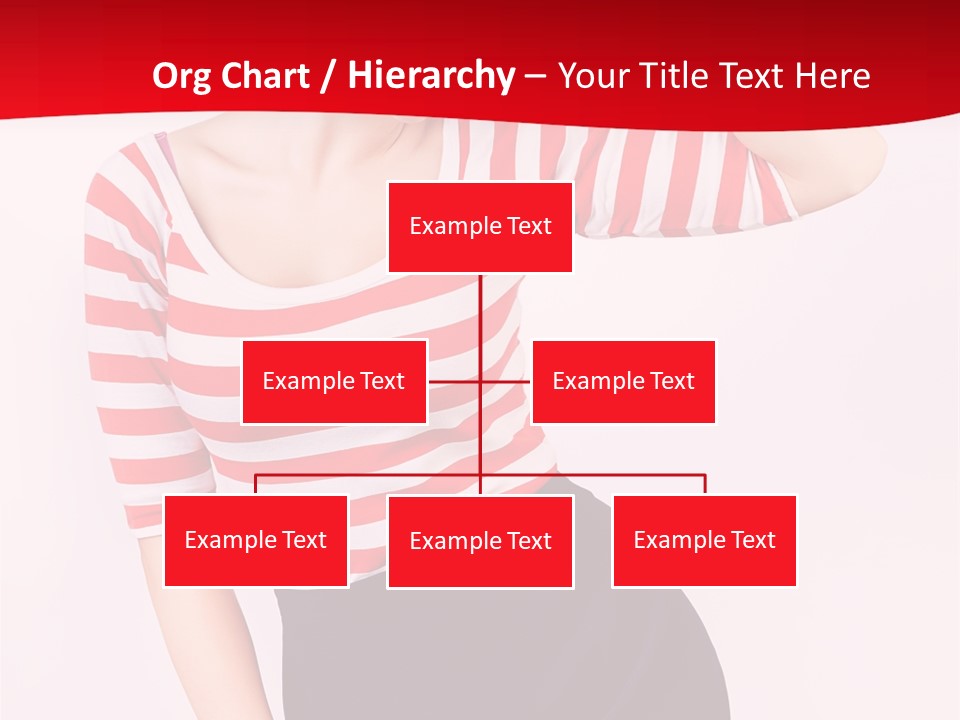 Org Chart / Hierarchy – Your Title Text Here

Example Text

Example Text

Example Text

Example Text

Example Text

Example Text